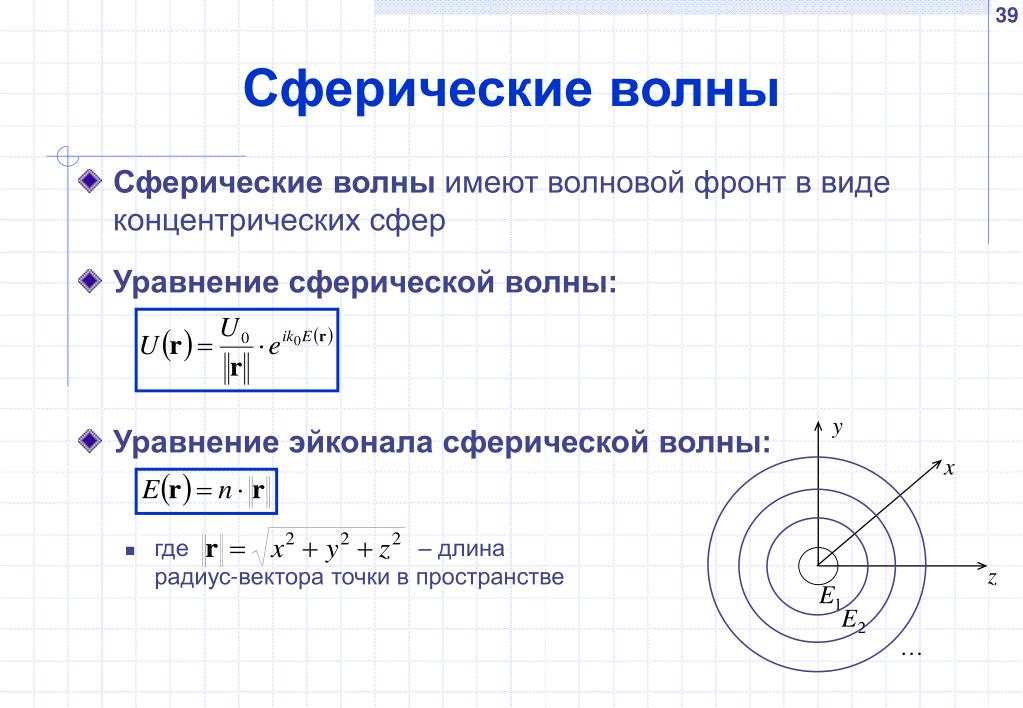 39

Сферические волны

Сферические волны имеют волновой фронт в виде концентрических сфер

Уравнение сферической волны:

$U(\mathbf{r}) = \frac{U_0}{\|\mathbf{r}\|} \cdot e^{ik_0 E(\mathbf{r})}$

Уравнение эйконала сферической волны:

$E(\mathbf{r}) = n \cdot \|\mathbf{r}\|$

где $\|\mathbf{r}\| = \sqrt{x^2 + y^2 + z^2}$ – длина радиус-вектора точки в пространстве

$y$
$x$
$z$
$E_1$
$E_2$
…